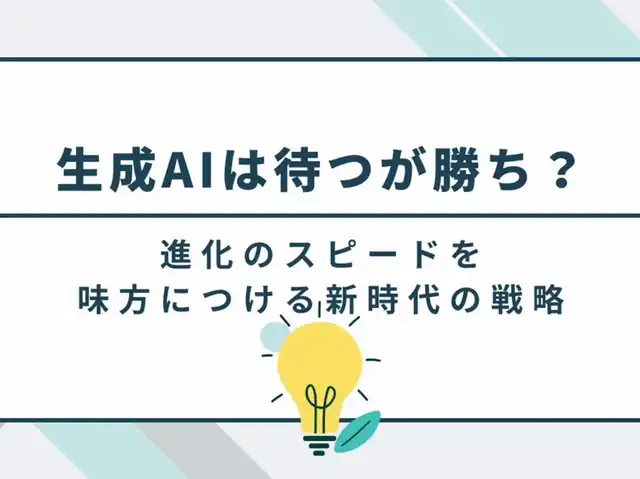 生成AIは待つが勝ち？

進化のスピードを
味方につける新時代の戦略